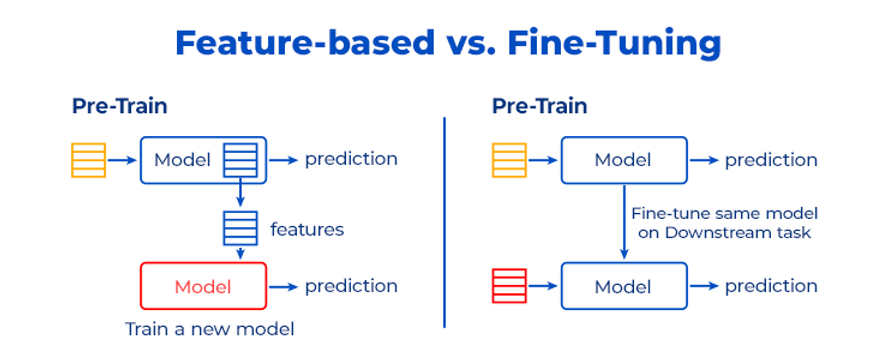 Feature-based vs. Fine-Tuning

Pre-Train

Model

prediction

features

Model

prediction

Train a new model

Pre-Train

Model

prediction

Fine-tune same model on Downstream task

Model

prediction